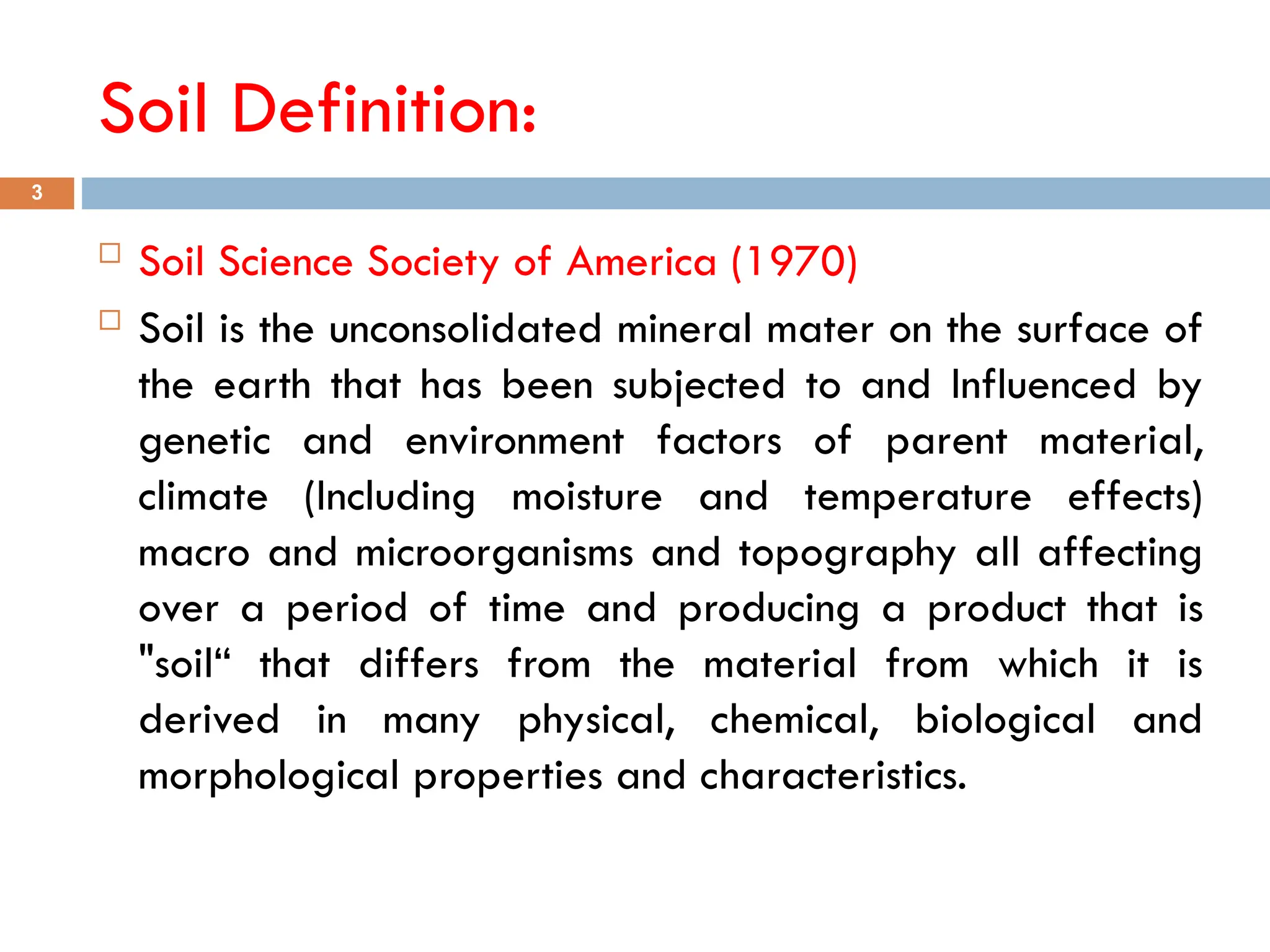 Soil Definition:

3

Soil Science Society of America (1970)

Soil is the unconsolidated mineral mater on the surface of the earth that has been subjected to and Influenced by genetic and environment factors of parent material, climate (Including moisture and temperature effects) macro and microorganisms and topography all affecting over a period of time and producing a product that is "soil“ that differs from the material from which it is derived in many physical, chemical, biological and morphological properties and characteristics.